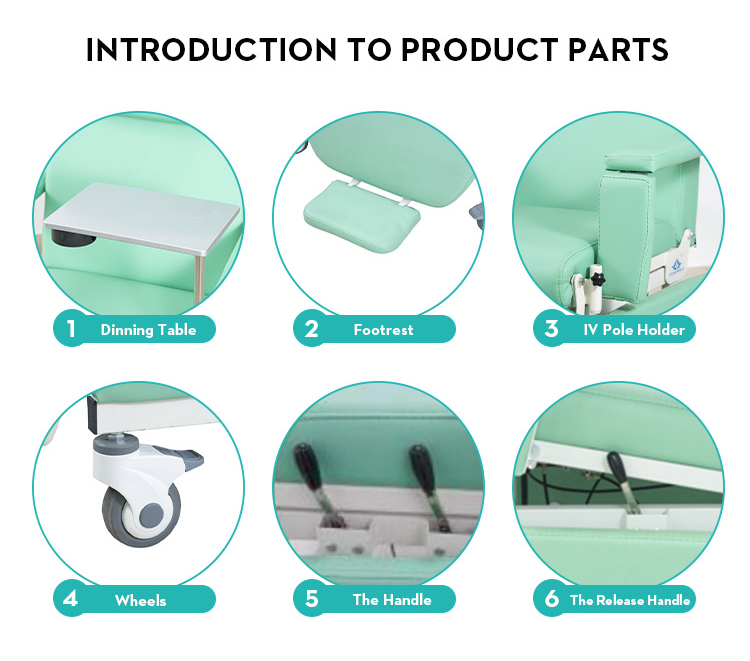 INTRODUCTION TO PRODUCT PARTS

1 Dinning Table

2 Footrest

3 IV Pole Holder

4 Wheels

5 The Handle

6 The Release Handle